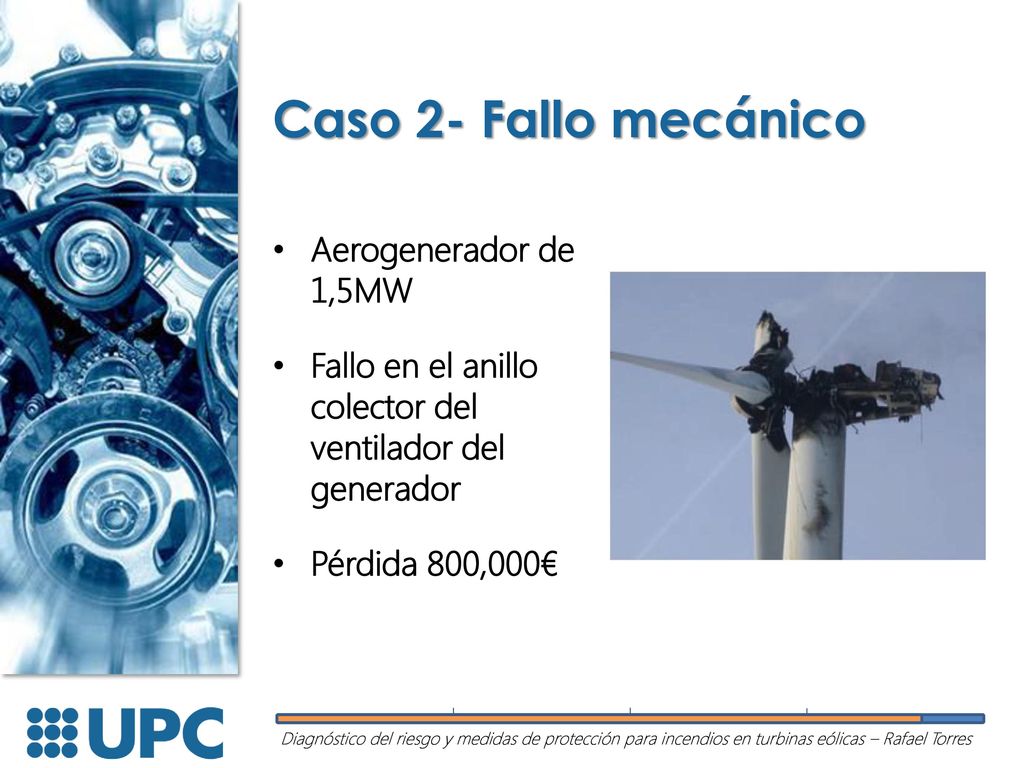 Caso 2- Fallo mecánico

• Aerogenerador de 1,5MW

• Fallo en el anillo colector del ventilador del generador

• Pérdida 800,000€

UPC

Diagnóstico del riesgo y medidas de protección para incendios en turbinas eólicas – Rafael Torres